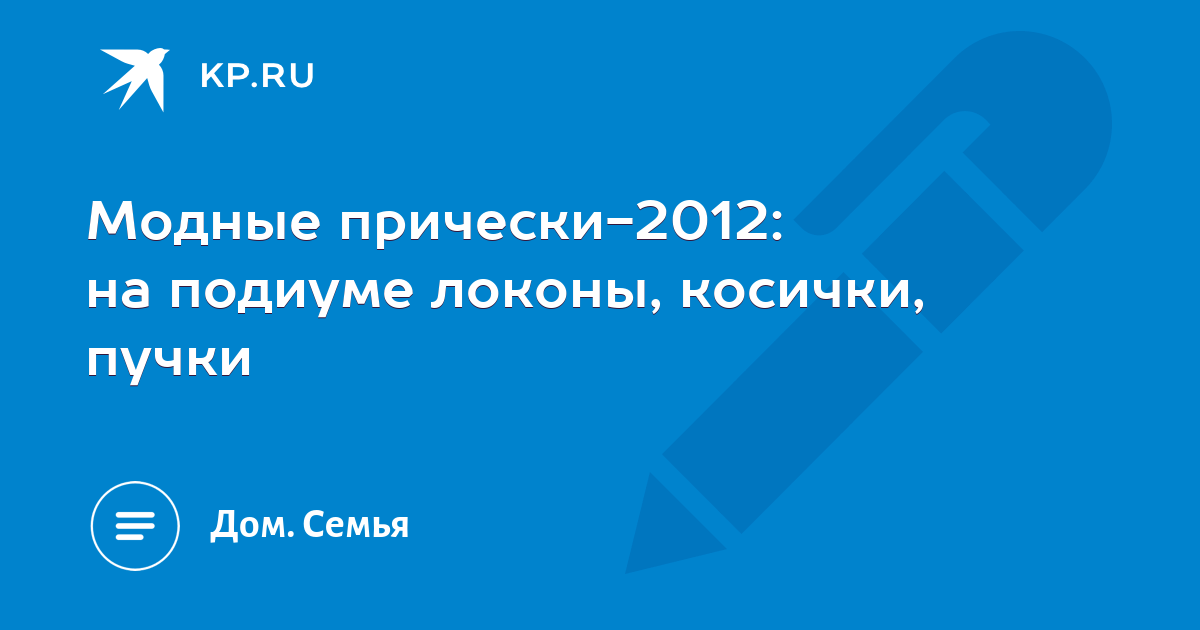 KP.RU

Модные прически-2012: на подиуме локоны, косички, пучки

Дом. Семья